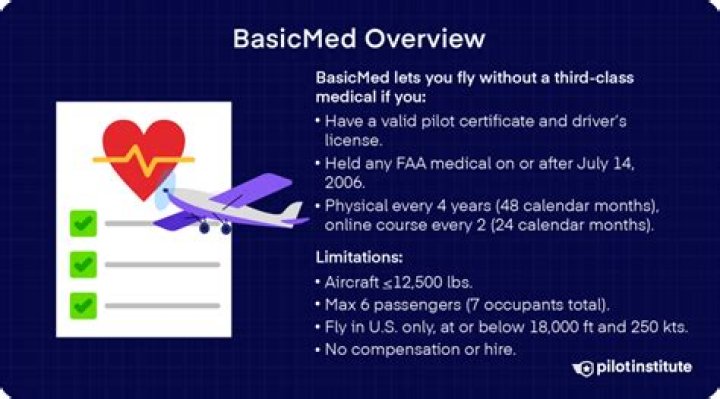 BasicMed Overview

BasicMed lets you fly without a third-class medical if you:

• Have a valid pilot certificate and driver's license.
• Held any FAA medical on or after July 14, 2006.
• Physical every 4 years (48 calendar months), online course every 2 (24 calendar months).

Limitations:

• Aircraft $\leq$12,500 lbs.
• Max 6 passengers (7 occupants total).
• Fly in U.S. only, at or below 18,000 ft and 250 kts.
• No compensation or hire.

pilotinstitute